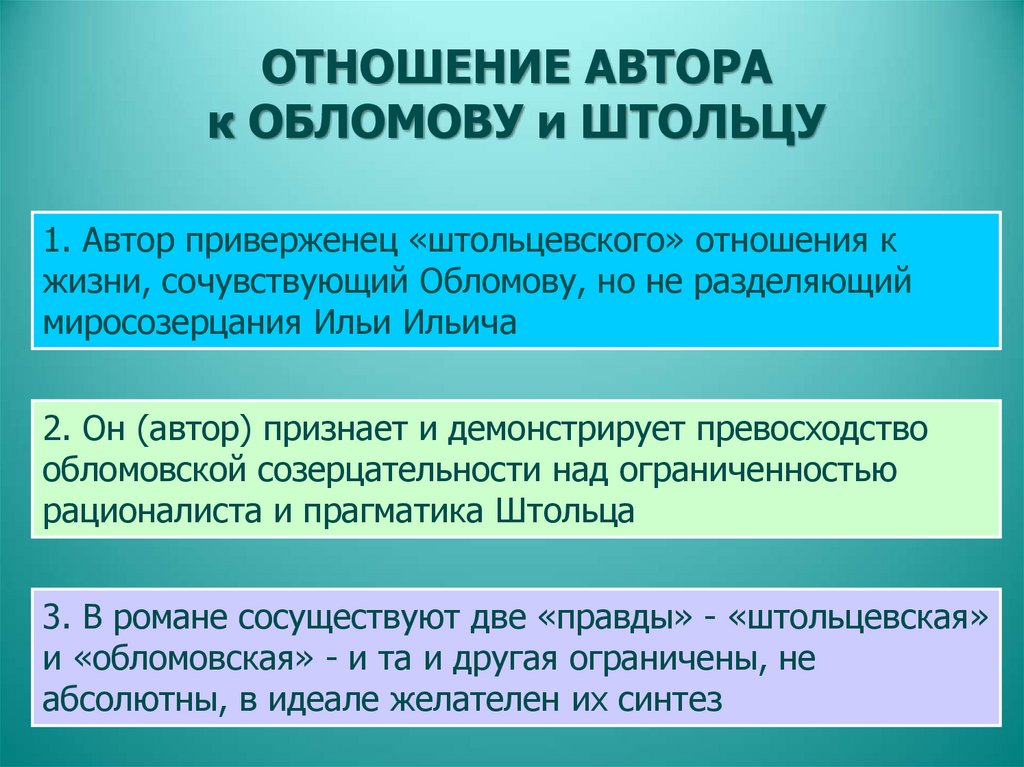 ОТНОШЕНИЕ АВТОРА к ОБЛОМОВУ и ШТОЛЬЦУ

1. Автор приверженец «штольцевского» отношения к жизни, сочувствующий Обломову, но не разделяющий миросозерцания Ильи Ильича

2. Он (автор) признает и демонстрирует превосходство обломовской созерцательности над ограниченностью рационалиста и прагматика Штольца

3. В романе сосуществуют две «правды» - «штольцевская» и «обломовская» - и та и другая ограничены, не абсолютны, в идеале желателен их синтез